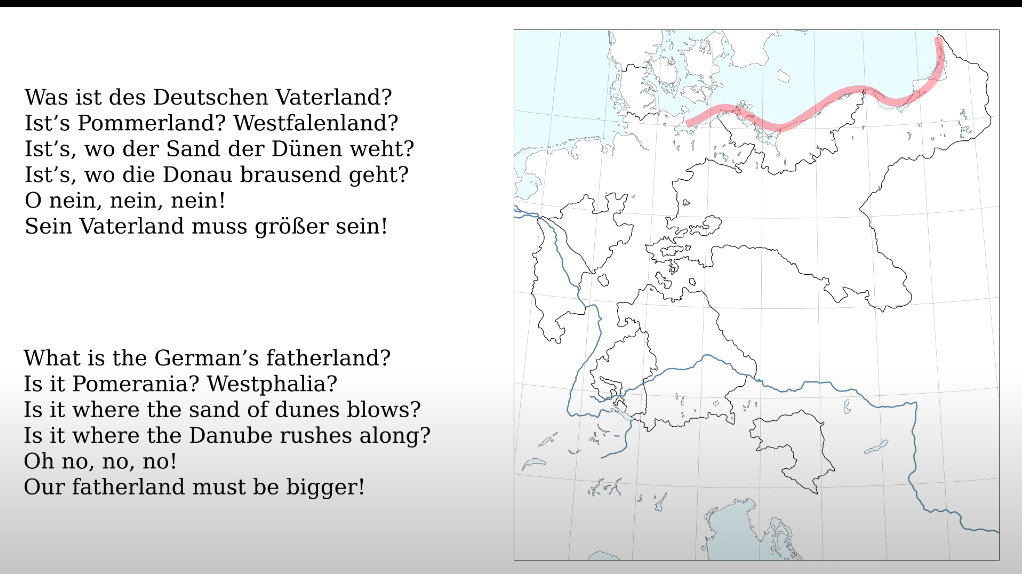 Was ist des Deutschen Vaterland?
Ist’s Pommerland? Westfalenland?
Ist’s, wo der Sand der Dünen weht?
Ist’s, wo die Donau brausend geht?
O nein, nein, nein!
Sein Vaterland muss größer sein!

What is the German’s fatherland?
Is it Pomerania? Westphalia?
Is it where the sand of dunes blows?
Is it where the Danube rushes along?
Oh no, no, no!
Our fatherland must be bigger!